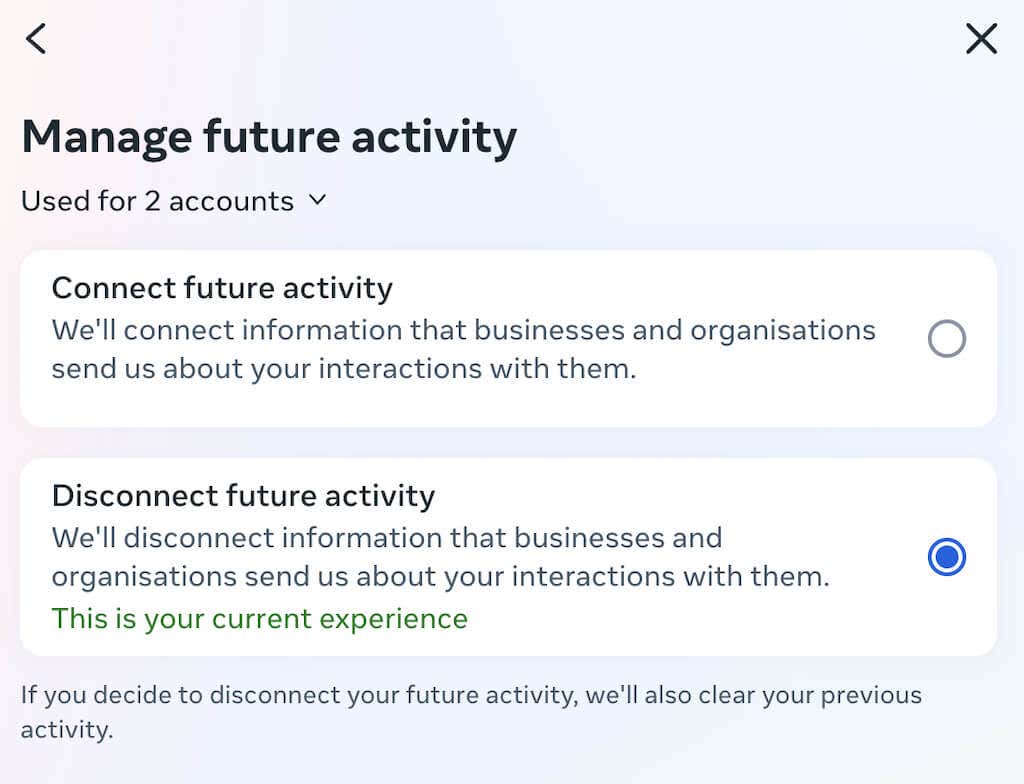 Manage future activity

Used for 2 accounts

Connect future activity
We'll connect information that businesses and organisations send us about your interactions with them.

Disconnect future activity
We'll disconnect information that businesses and organisations send us about your interactions with them.
This is your current experience

If you decide to disconnect your future activity, we'll also clear your previous activity.